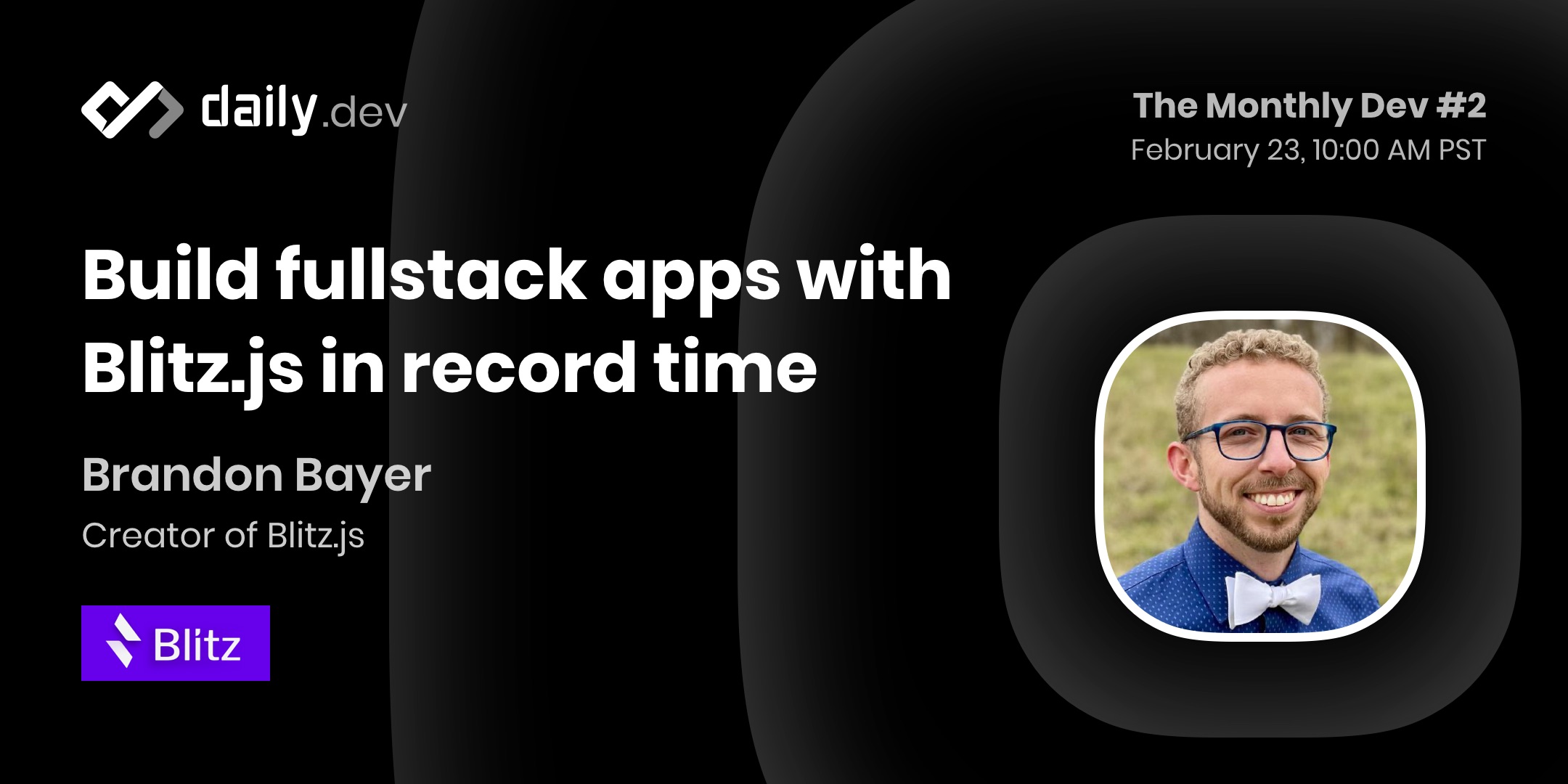 daily.dev

The Monthly Dev #2
February 23, 10:00 AM PST

Build fullstack apps with Blitz.js in record time

Brandon Bayer
Creator of Blitz.js

Blitz